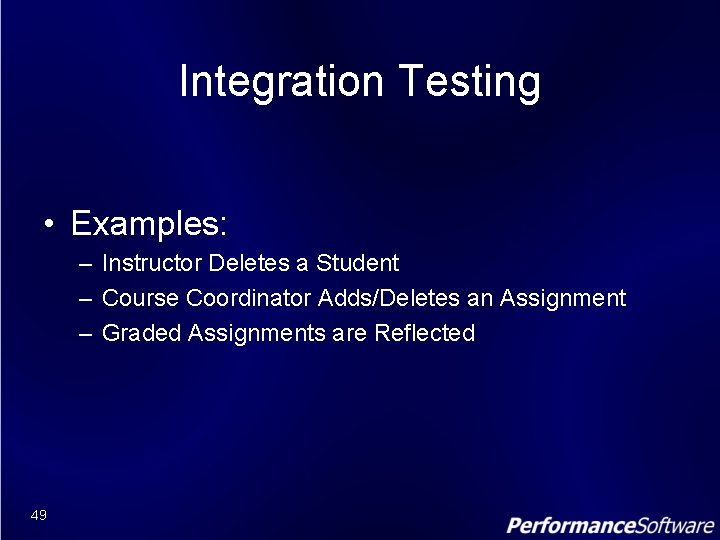 Integration Testing

• Examples:
– Instructor Deletes a Student
– Course Coordinator Adds/Deletes an Assignment
– Graded Assignments are Reflected

49

PerformanceSoftware